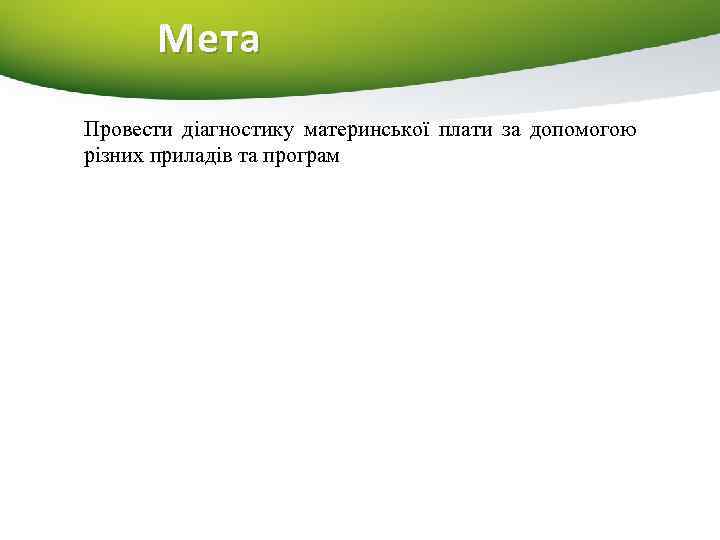 Мета

Провести діагностику материнської плати за допомогою різних приладів та програм